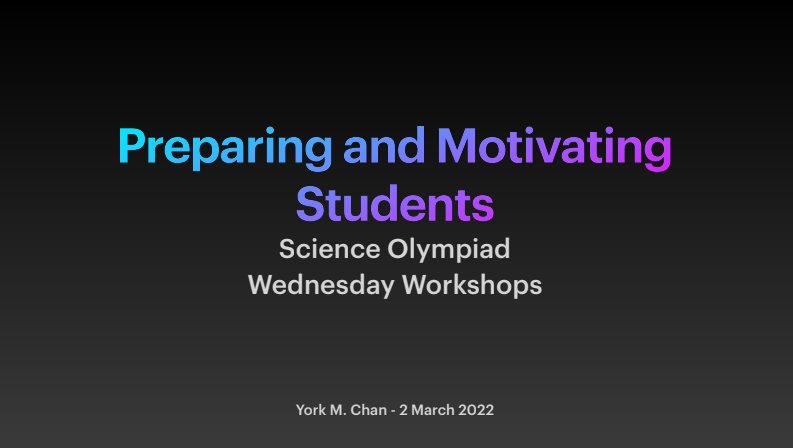 Preparing and Motivating Students

Science Olympiad
Wednesday Workshops

York M. Chan - 2 March 2022